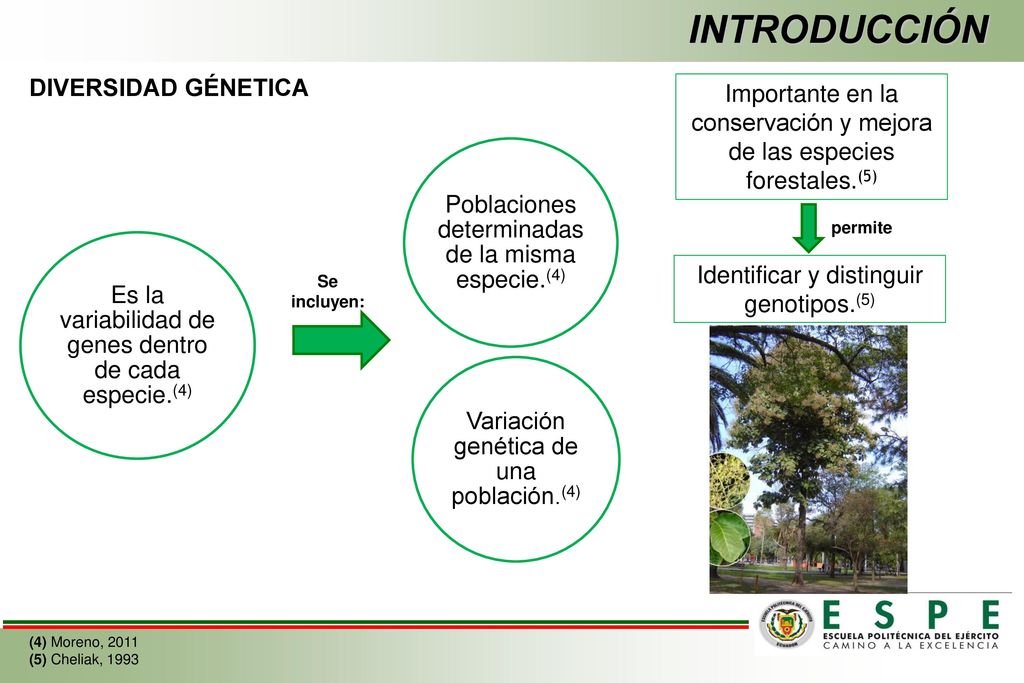 INTRODUCCIÓN

DIVERSIDAD GÉNETICA

Es la variabilidad de genes dentro de cada especie.$^{(4)}$

Se incluyen:

Poblaciones determinadas de la misma especie.$^{(4)}$

Variación genética de una población.$^{(4)}$

Importante en la conservación y mejora de las especies forestales.$^{(5)}$

permite

Identificar y distinguir genotipos.$^{(5)}$

(4) Moreno, 2011
(5) Cheliak, 1993

ESPE
ESCUELA POLITÉCNICA DEL EJÉRCITO
CAMINO A LA EXCELENCIA